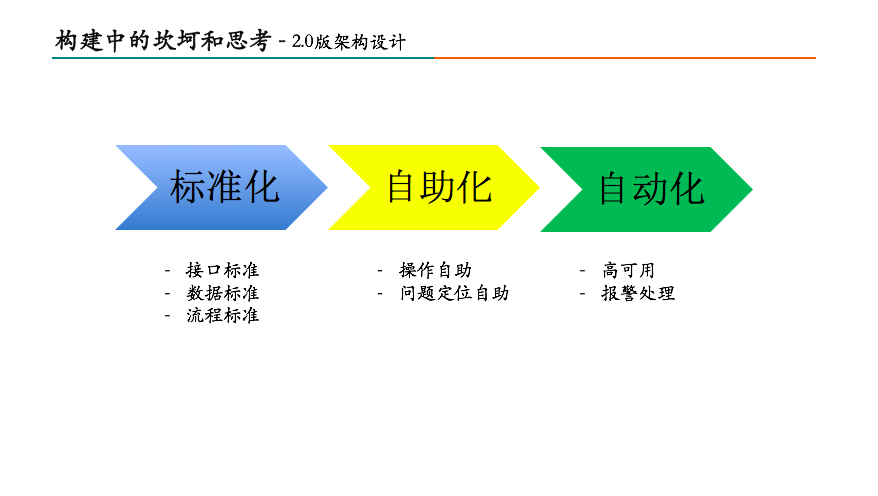 构建中的坎坷和思考 - 2.0版架构设计

标准化

自助化

自动化

- 接口标准
- 数据标准
- 流程标准

- 操作自助
- 问题定位自助

- 高可用
- 报警处理